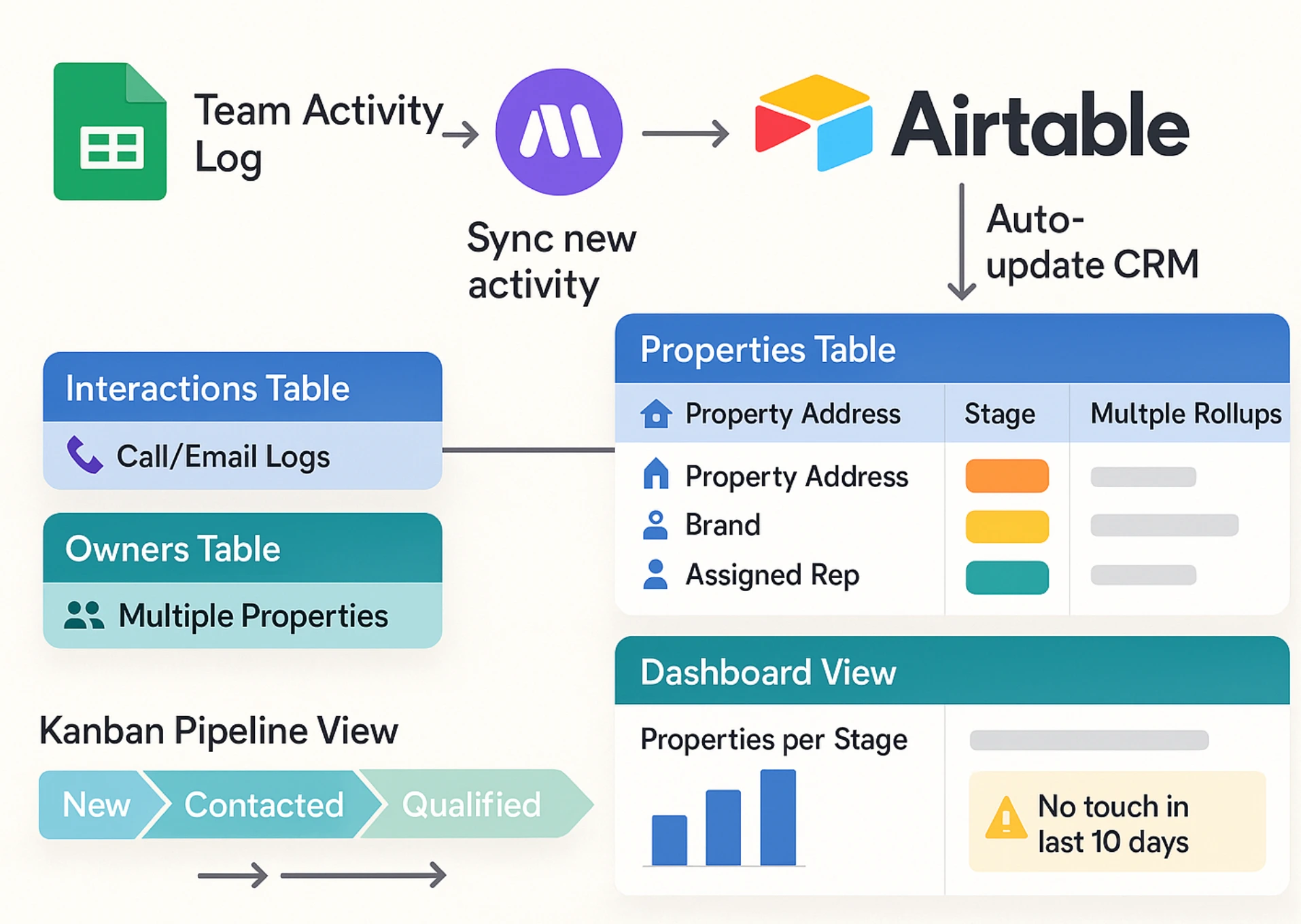 Team Activity Log

Sync new activity

Airtable

Auto-update CRM

Interactions Table
Call/Email Logs

Owners Table
Multiple Properties

Properties Table

| Property Address | Stage | Multple Rollups |
|---|---|---|
| Property Address | | |
| Brand | | |
| Assigned Rep | | |

Dashboard View
Properties per Stage
No touch in last 10 days

Kanban Pipeline View
New
Contacted
Qualified